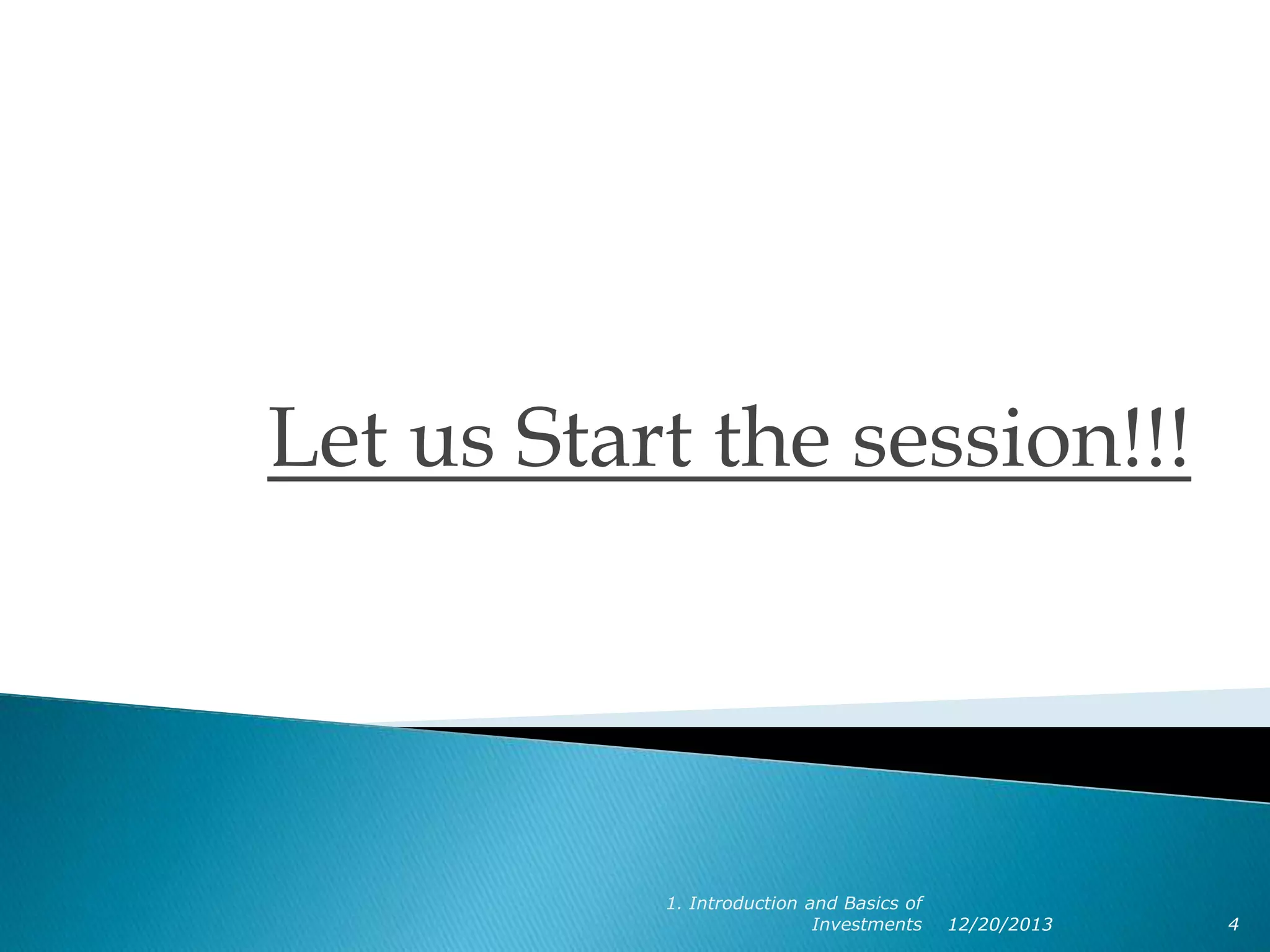 Let us Start the session!!!

1. Introduction and Basics of Investments 12/20/2013 4